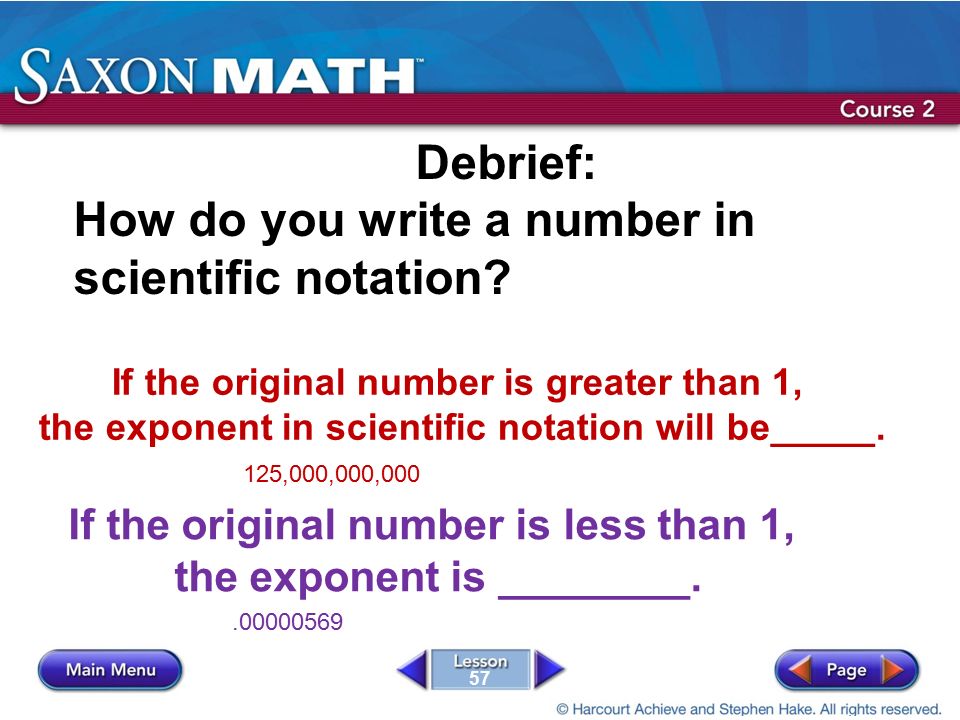 SAXON MATH™

Course 2

Debrief:
How do you write a number in scientific notation?

If the original number is greater than 1, the exponent in scientific notation will be_____.

125,000,000,000

If the original number is less than 1, the exponent is ________.

.00000569

Main Menu

Lesson 57

Page

© Harcourt Achieve and Stephen Hake. All rights reserved.